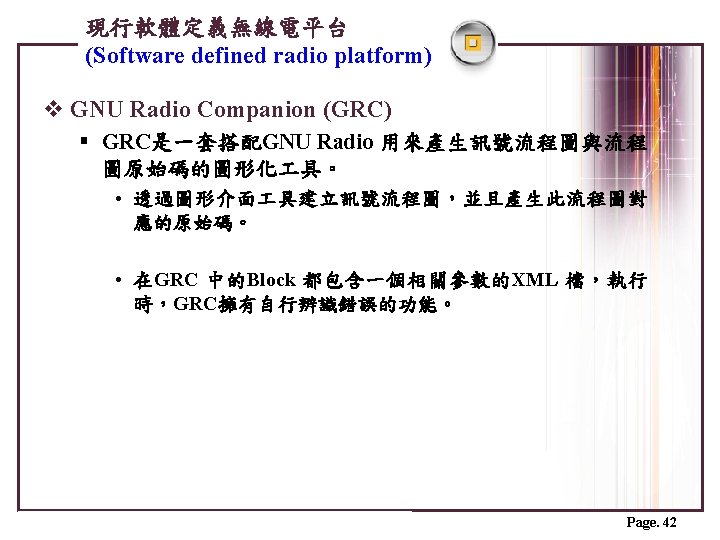 現行軟體定義無線電平台
(Software defined radio platform)

❖ GNU Radio Companion (GRC)

▪ GRC是一套搭配GNU Radio 用來產生訊號流程圖與流程圖原始碼的圖形化工具。

• 透過圖形介面工具建立訊號流程圖，並且產生此流程圖對應的原始碼。

• 在GRC 中的Block 都包含一個相關參數的XML 檔，執行時，GRC擁有自行辨識錯誤的功能。

Page. 42